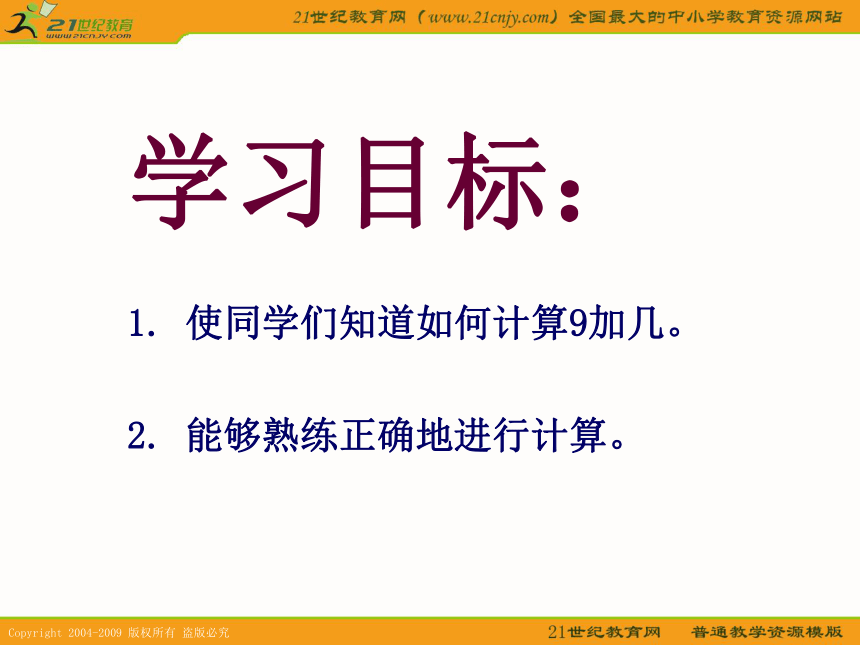 21世纪教育
www.21cnjy.com

21世纪教育网（www.21cnjy.com）全国最大的中小学教育资源网站

学习目标：

1. 使同学们知道如何计算9加几。

2. 能够熟练正确地进行计算。

Copyright 2004-2009 版权所有 盗版必究

21世纪教育网　普通教学资源模版